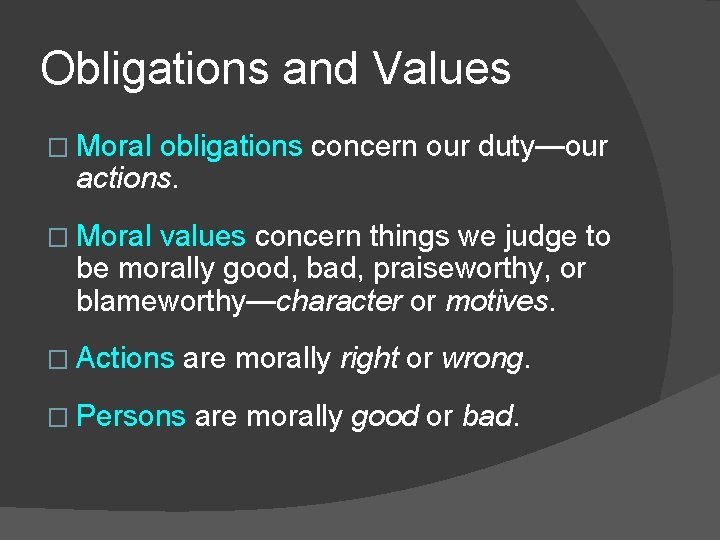 Obligations and Values

□ Moral obligations concern our duty—our actions.

□ Moral values concern things we judge to be morally good, bad, praiseworthy, or blameworthy—character or motives.

□ Actions are morally right or wrong.

□ Persons are morally good or bad.